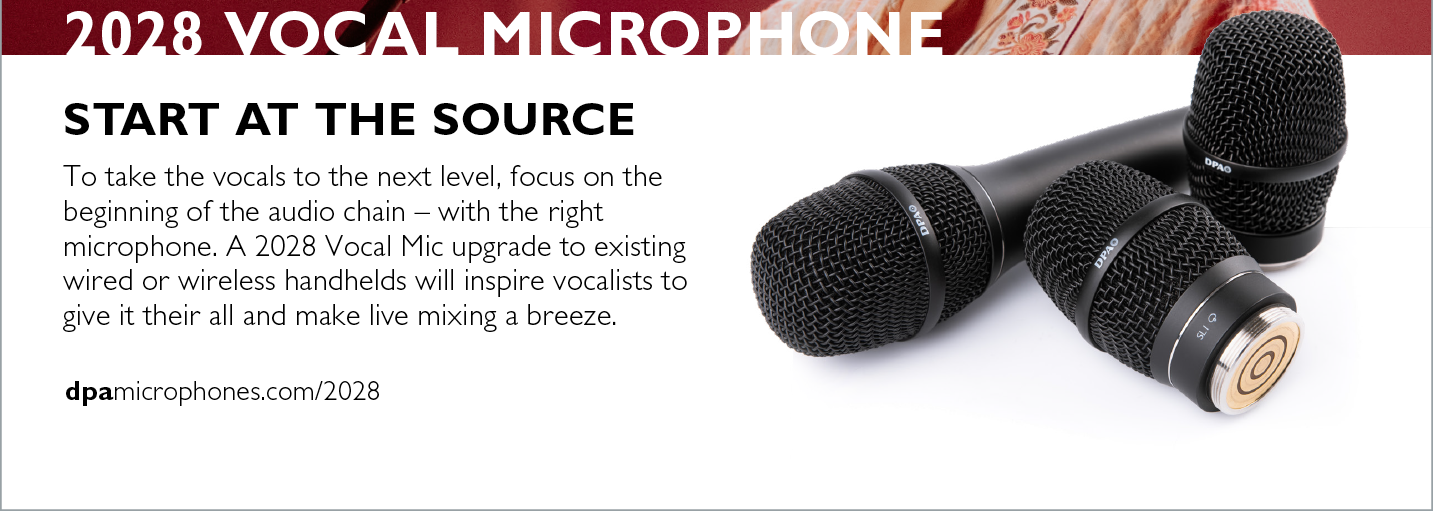 2028 VOCAL MICROPHONE

START AT THE SOURCE

To take the vocals to the next level, focus on the beginning of the audio chain – with the right microphone. A 2028 Vocal Mic upgrade to existing wired or wireless handhelds will inspire vocalists to give it their all and make live mixing a breeze.

dpamicrophones.com/2028

DPA

DPA

DPA

SL1